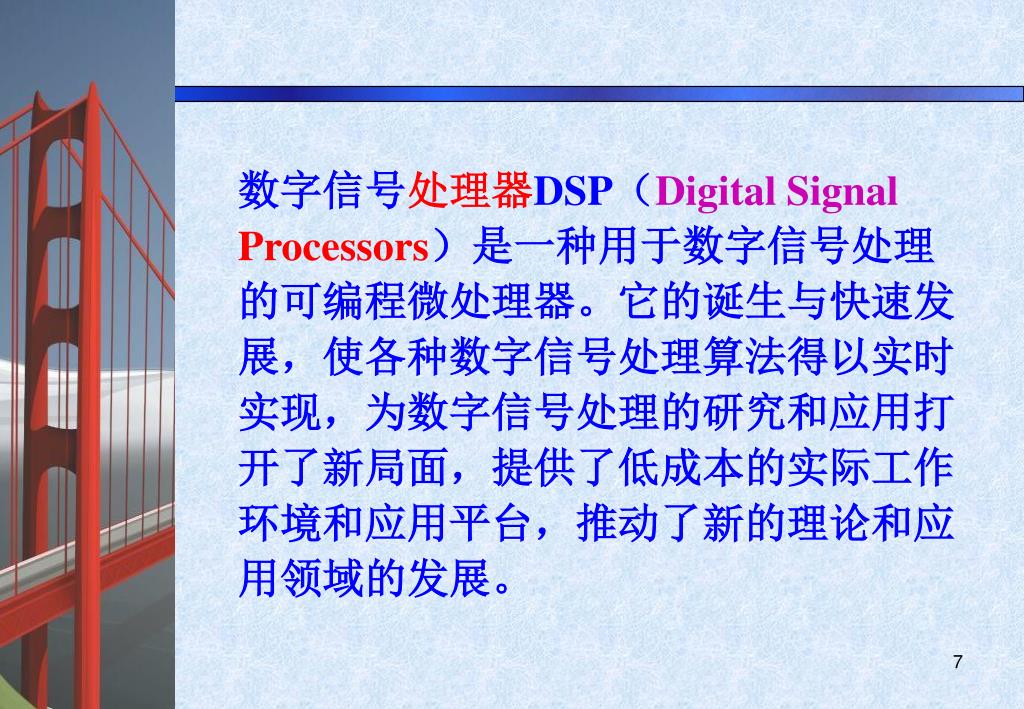 数字信号处理器DSP（Digital Signal Processors）是一种用于数字信号处理的可编程微处理器。它的诞生与快速发展，使各种数字信号处理算法得以实时实现，为数字信号处理的研究和应用打开了新局面，提供了低成本的实际工作环境和应用平台，推动了新的理论和应用领域的发展。

7